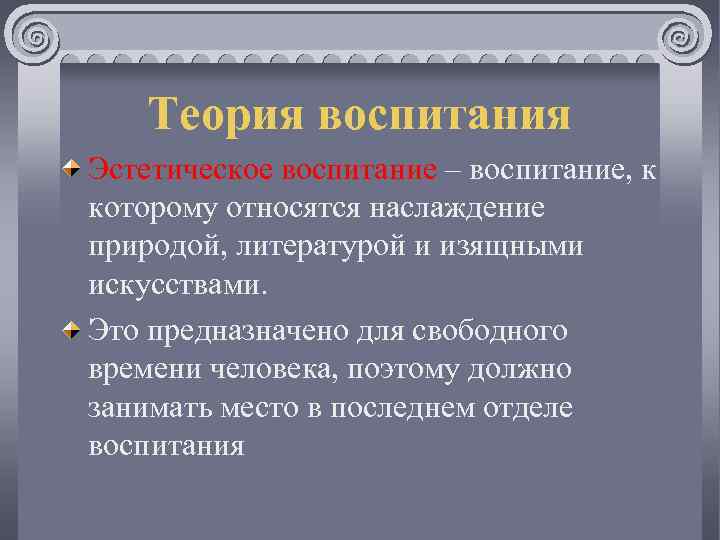 Теория воспитания

Эстетическое воспитание – воспитание, к которому относятся наслаждение природой, литературой и изящными искусствами.

Это предназначено для свободного времени человека, поэтому должно занимать место в последнем отделе воспитания